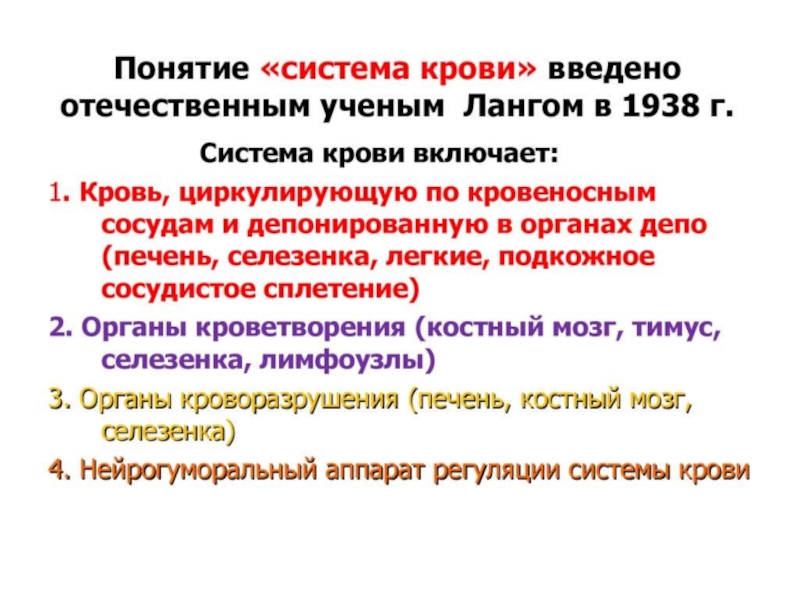 Понятие «система крови» введено отечественным ученым Лангом в 1938 г.

Система крови включает:

1. Кровь, циркулирующую по кровеносным сосудам и депонированную в органах депо (печень, селезенка, легкие, подкожное сосудистое сплетение)

2. Органы кроветворения (костный мозг, тимус, селезенка, лимфоузлы)

3. Органы кроворазрушения (печень, костный мозг, селезенка)

4. Нейрогуморальный аппарат регуляции системы крови